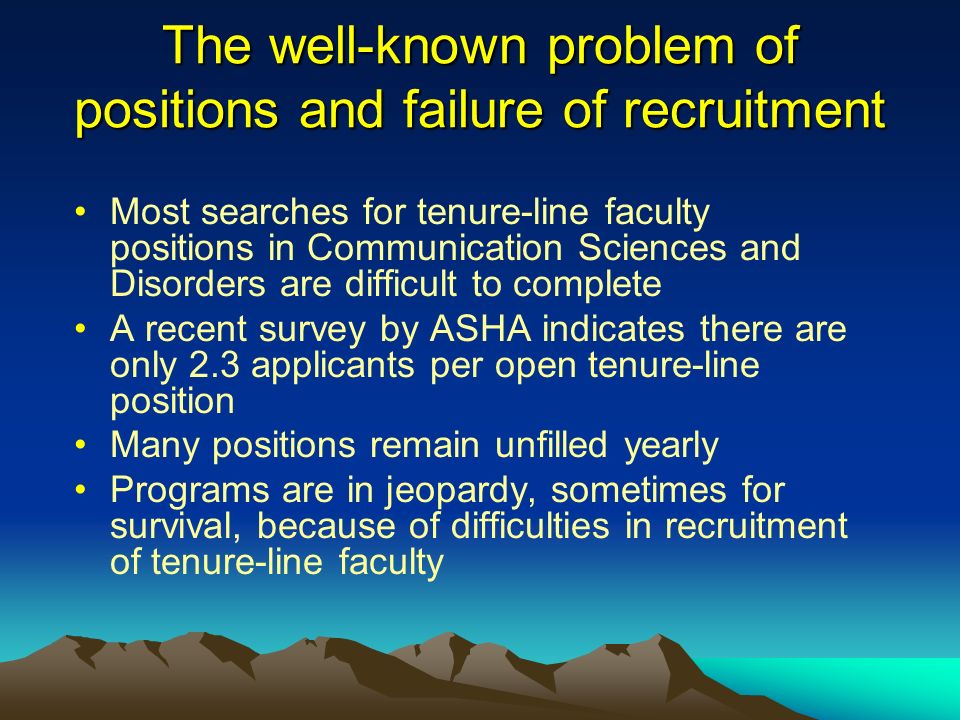 The well-known problem of positions and failure of recruitment

• Most searches for tenure-line faculty positions in Communication Sciences and Disorders are difficult to complete
• A recent survey by ASHA indicates there are only 2.3 applicants per open tenure-line position
• Many positions remain unfilled yearly
• Programs are in jeopardy, sometimes for survival, because of difficulties in recruitment of tenure-line faculty